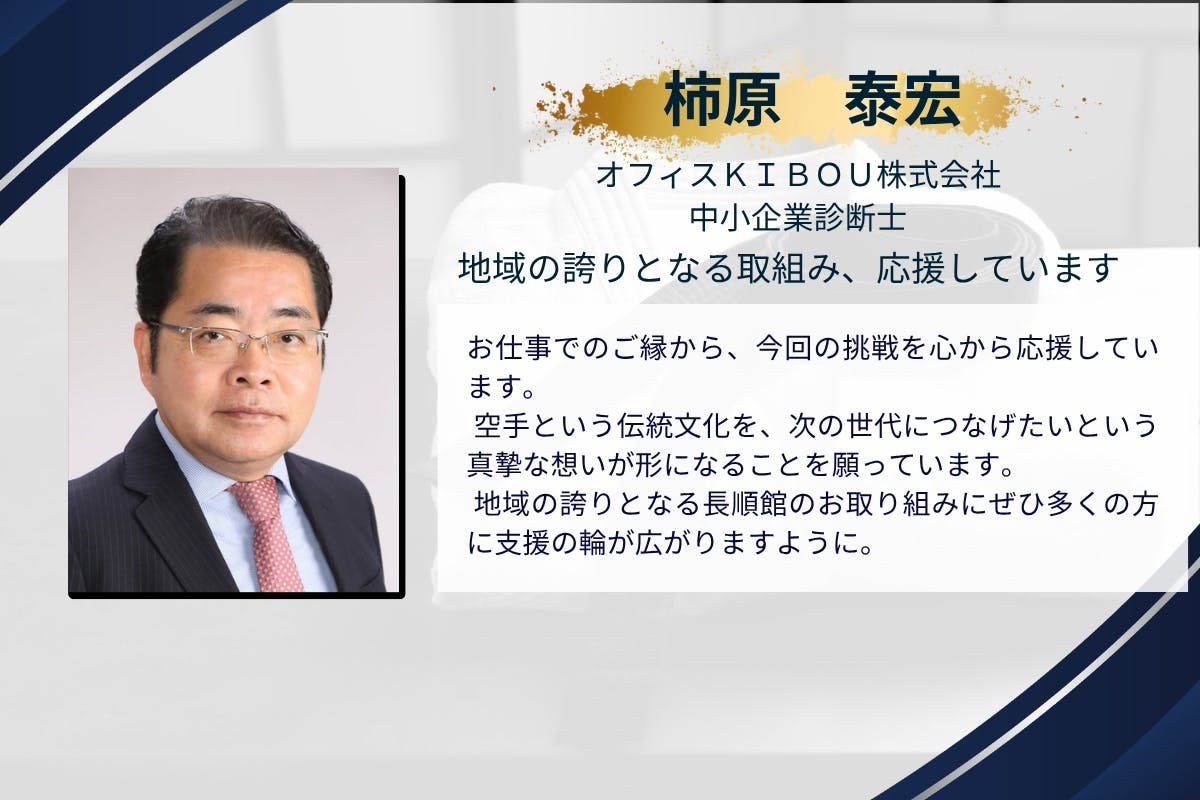 柿原　泰宏

オフィスＫＩＢＯＵ株式会社
中小企業診断士

地域の誇りとなる取組み、応援しています

お仕事でのご縁から、今回の挑戦を心から応援しています。
空手という伝統文化を、次の世代につなげたいという真摯な想いが形になることを願っています。
地域の誇りとなる長順館のお取り組みにぜひ多くの方に支援の輪が広がりますように。